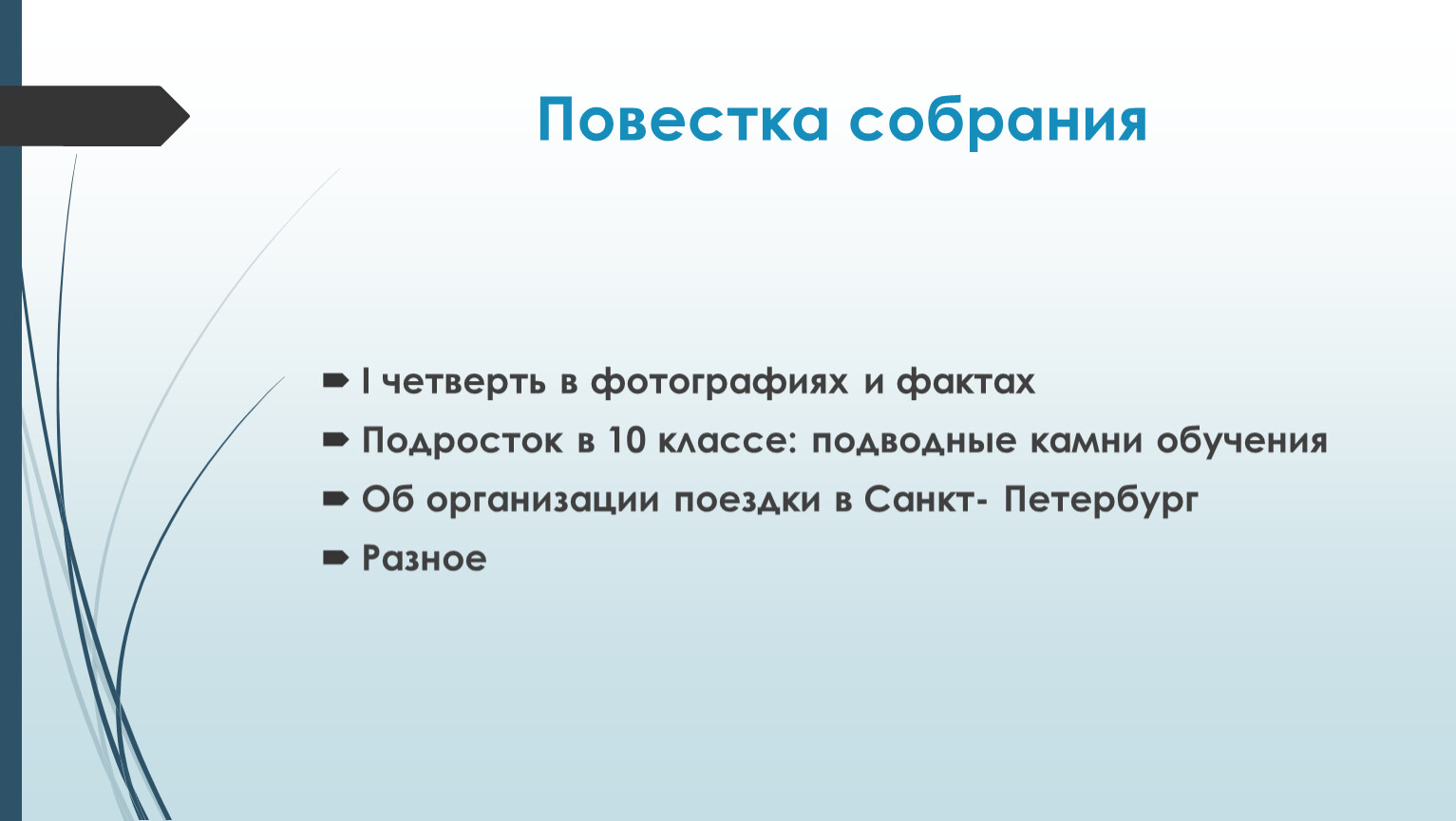 Повестка собрания

I четверть в фотографиях и фактах
Подросток в 10 классе: подводные камни обучения
Об организации поездки в Санкт- Петербург
Разное